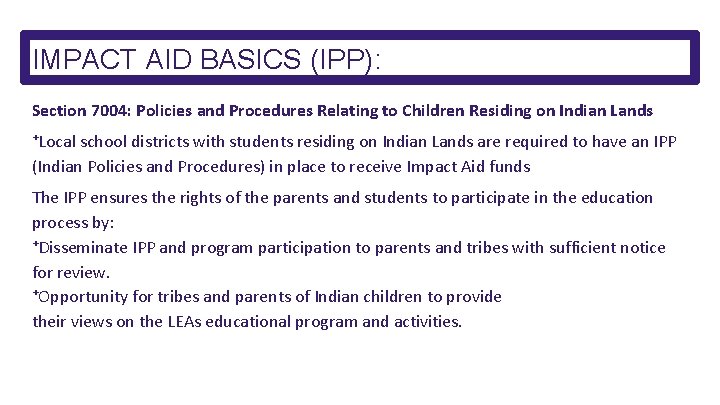 IMPACT AID BASICS (IPP):

Section 7004: Policies and Procedures Relating to Children Residing on Indian Lands

⁺Local school districts with students residing on Indian Lands are required to have an IPP (Indian Policies and Procedures) in place to receive Impact Aid funds

The IPP ensures the rights of the parents and students to participate in the education process by:
⁺Disseminate IPP and program participation to parents and tribes with sufficient notice for review.
⁺Opportunity for tribes and parents of Indian children to provide their views on the LEAs educational program and activities.